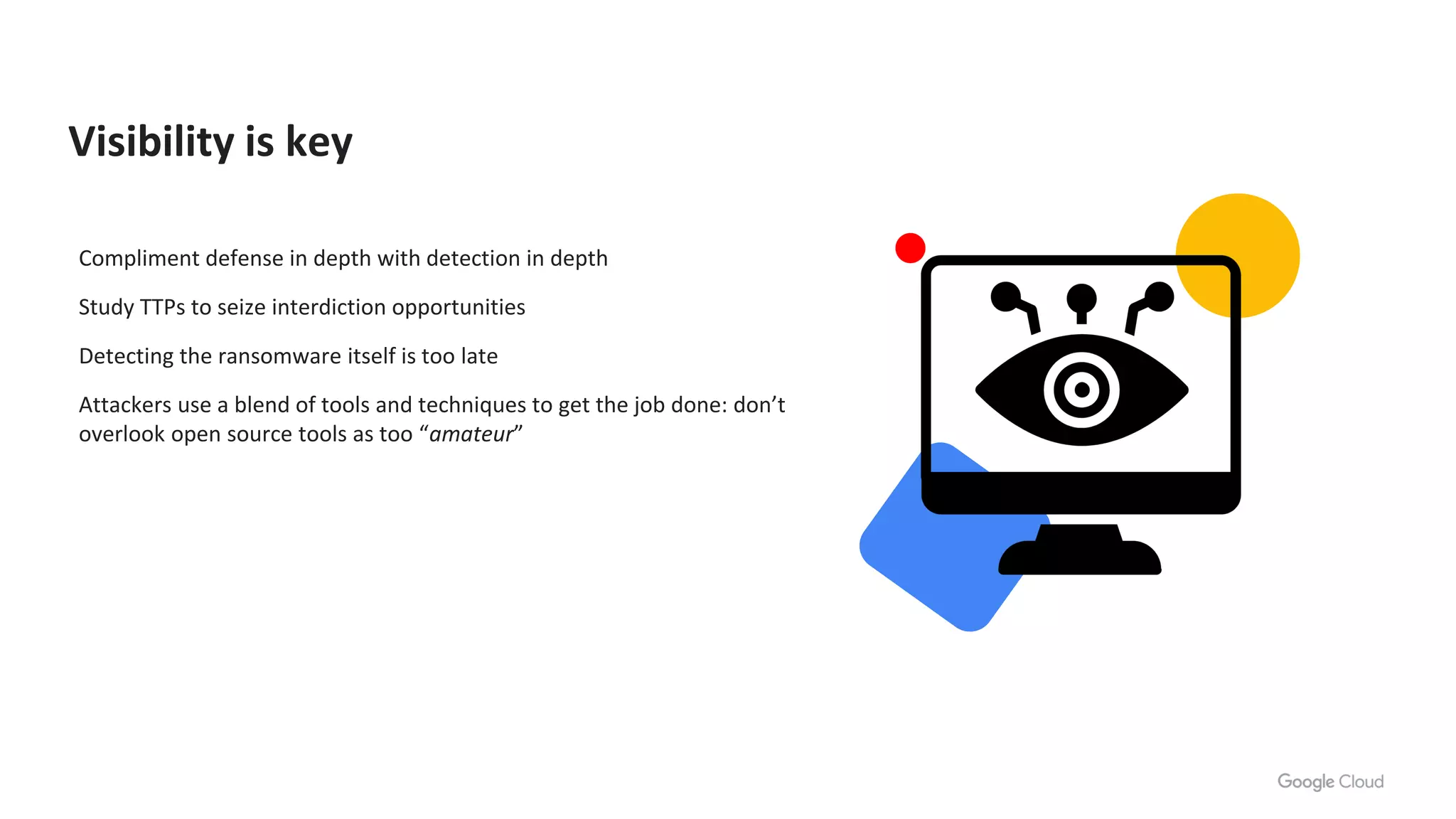 Visibility is key

Compliment defense in depth with detection in depth

Study TTPs to seize interdiction opportunities

Detecting the ransomware itself is too late

Attackers use a blend of tools and techniques to get the job done: don’t overlook open source tools as too “amateur”

Google Cloud